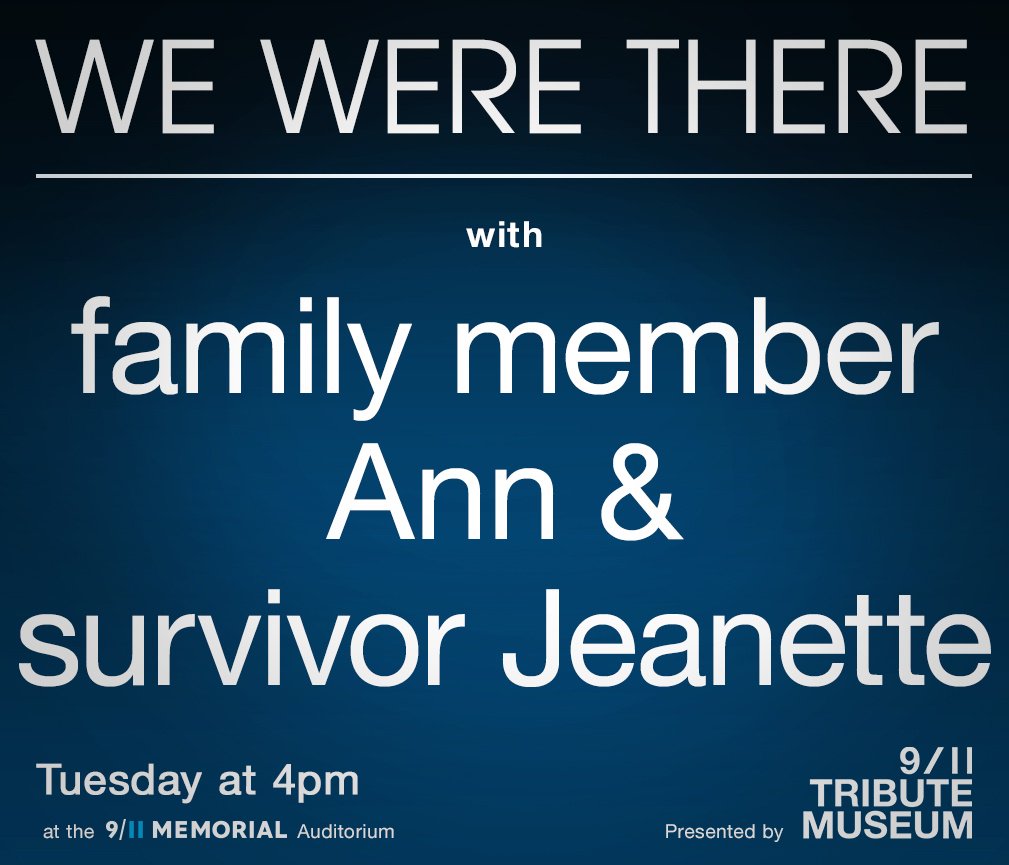 WE WERE THERE

with

family member Ann & survivor Jeanette

Tuesday at 4pm

at the 9/11 MEMORIAL Auditorium

Presented by 9/11 TRIBUTE MUSEUM